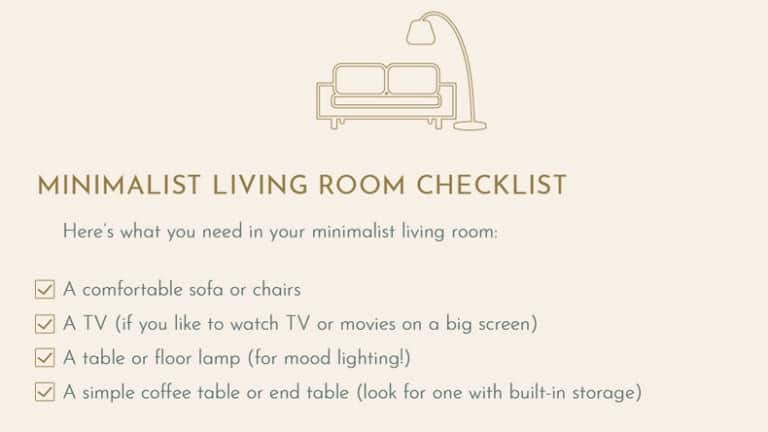 MINIMALIST LIVING ROOM CHECKLIST

Here's what you need in your minimalist living room:

☑ A comfortable sofa or chairs
☑ A TV (if you like to watch TV or movies on a big screen)
☑ A table or floor lamp (for mood lighting!)
☑ A simple coffee table or end table (look for one with built-in storage)